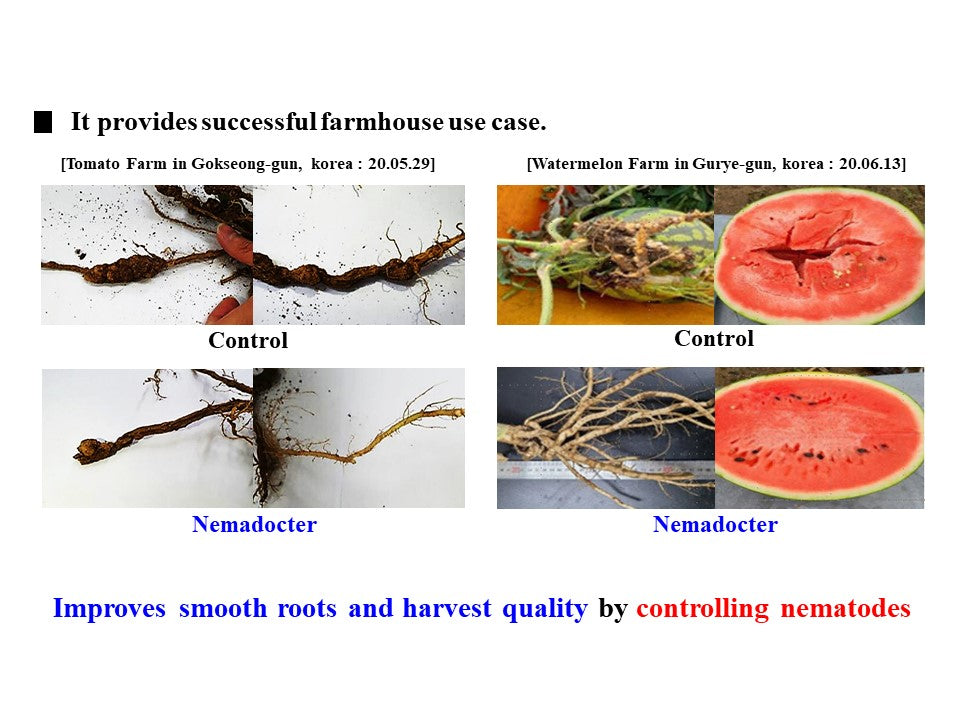 ■ It provides successful farmhouse use case.

[Tomato Farm in Gokseong-gun, korea : 20.05.29]

Control

Nemadocter

[Watermelon Farm in Gurye-gun, korea : 20.06.13]

Control

Nemadocter

Improves smooth roots and harvest quality by controlling nematodes